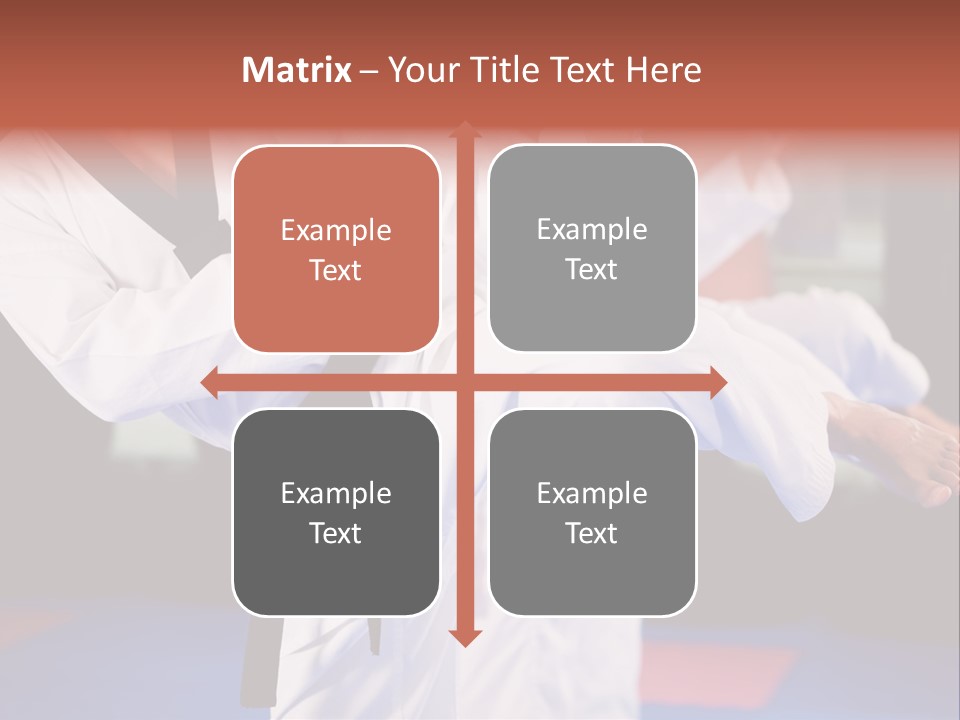 Matrix – Your Title Text Here

Example Text

Example Text

Example Text

Example Text